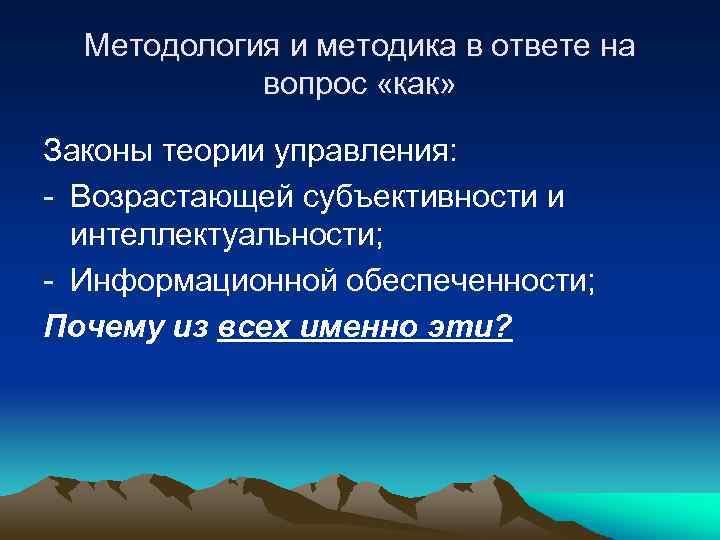 Методология и методика в ответе на вопрос «как»

Законы теории управления:

- Возрастающей субъективности и интеллектуальности;
- Информационной обеспеченности;

Почему из всех именно эти?